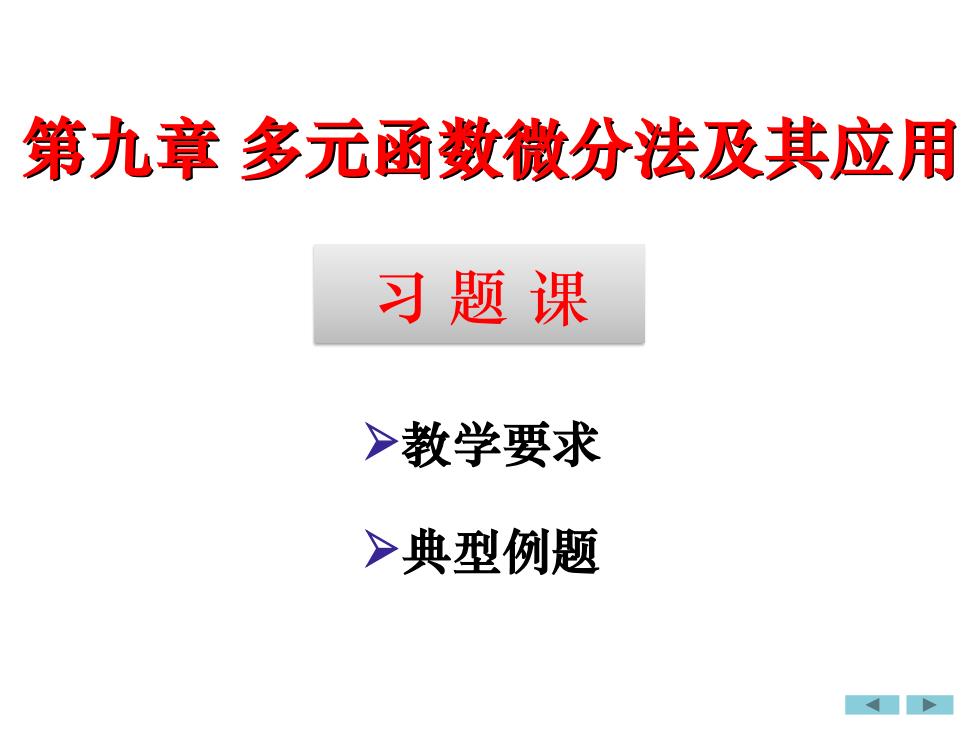 第九章 多元函数微分法及其应用

习 题 课

➢教学要求

➢典型例题